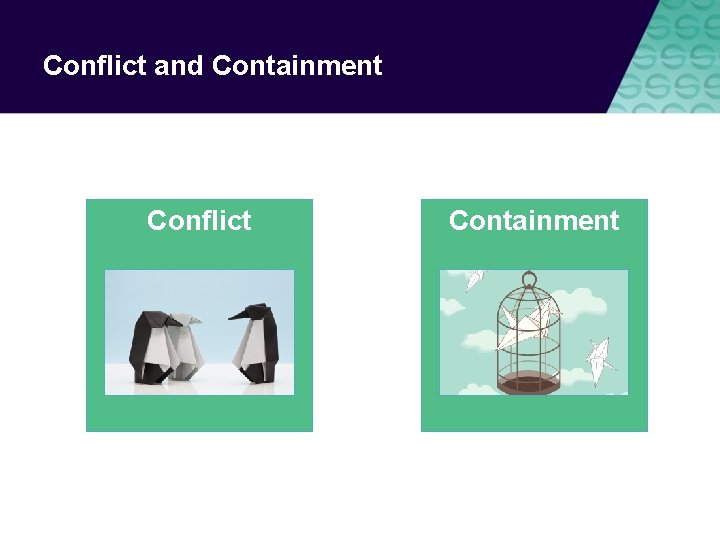 Conflict and Containment

Conflict

Containment